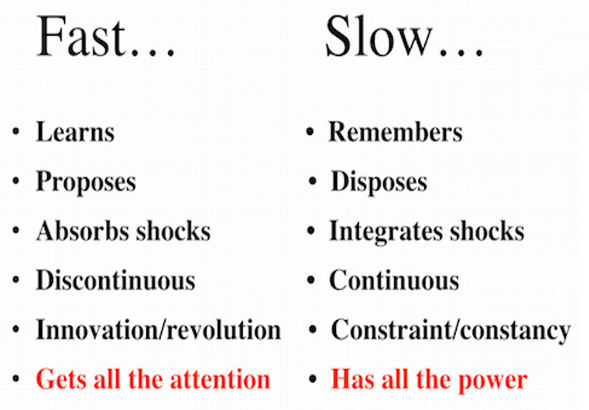 Fast…

• Learns
• Proposes
• Absorbs shocks
• Discontinuous
• Innovation/revolution
• Gets all the attention

Slow…

• Remembers
• Disposes
• Integrates shocks
• Continuous
• Constraint/constancy
• Has all the power